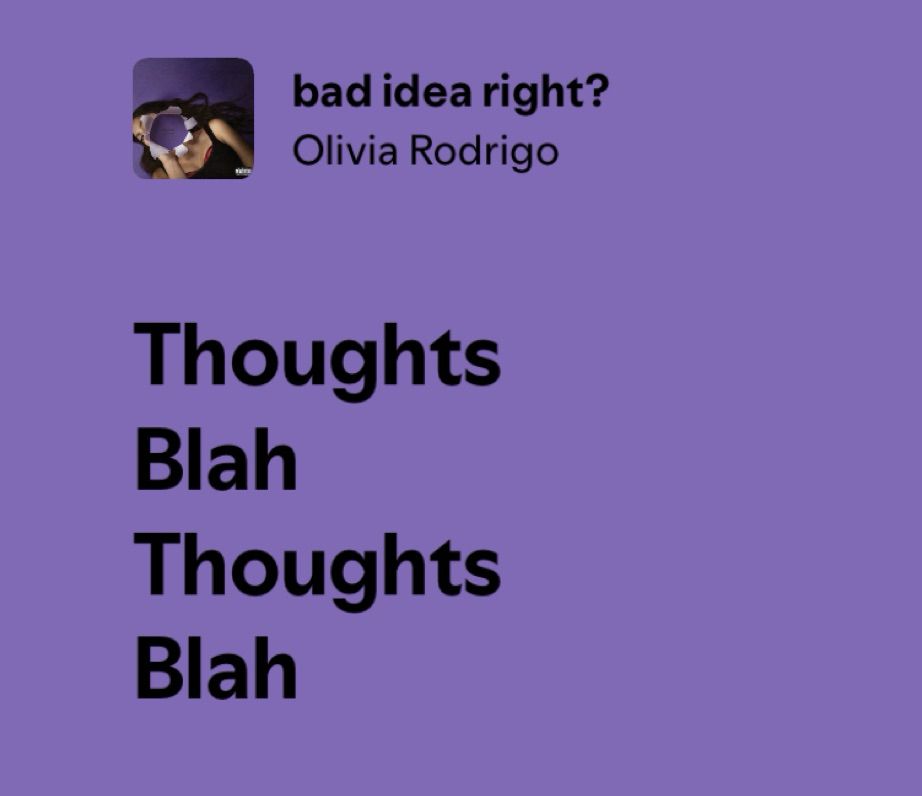 bad idea right?
Olivia Rodrigo

Thoughts
Blah
Thoughts
Blah